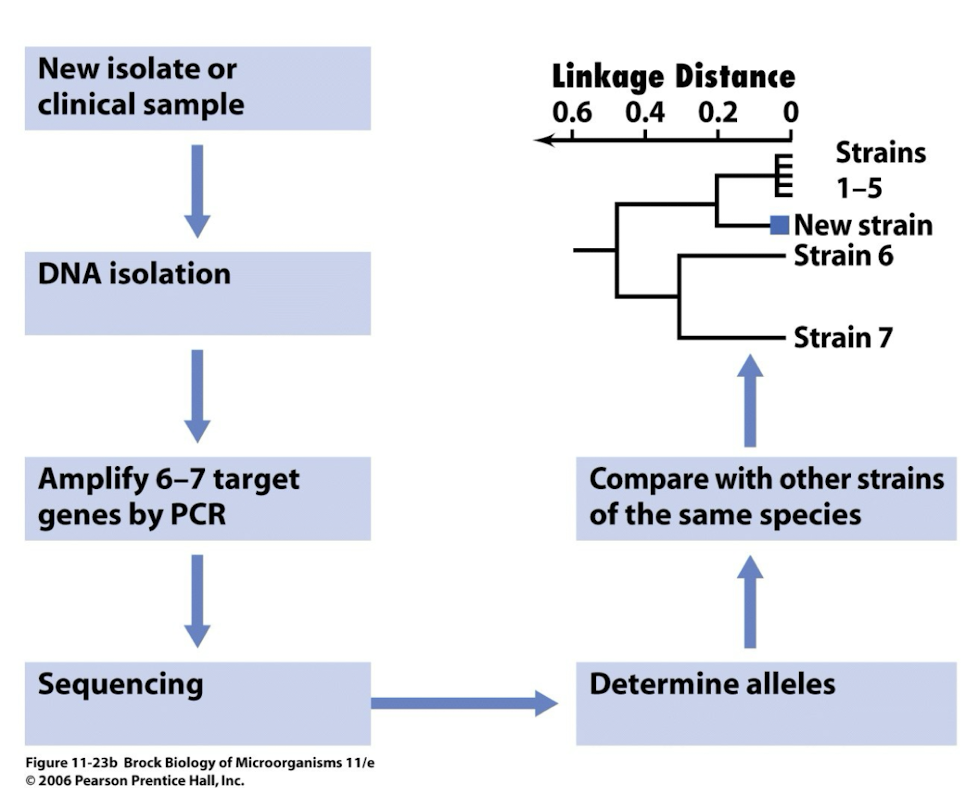 New isolate or clinical sample

DNA isolation

Amplify 6–7 target genes by PCR

Sequencing

Determine alleles

Compare with other strains of the same species

Linkage Distance
0.6 0.4 0.2 0

Strains 1–5
New strain
Strain 6
Strain 7

Figure 11-23b Brock Biology of Microorganisms 11/e
© 2006 Pearson Prentice Hall, Inc.